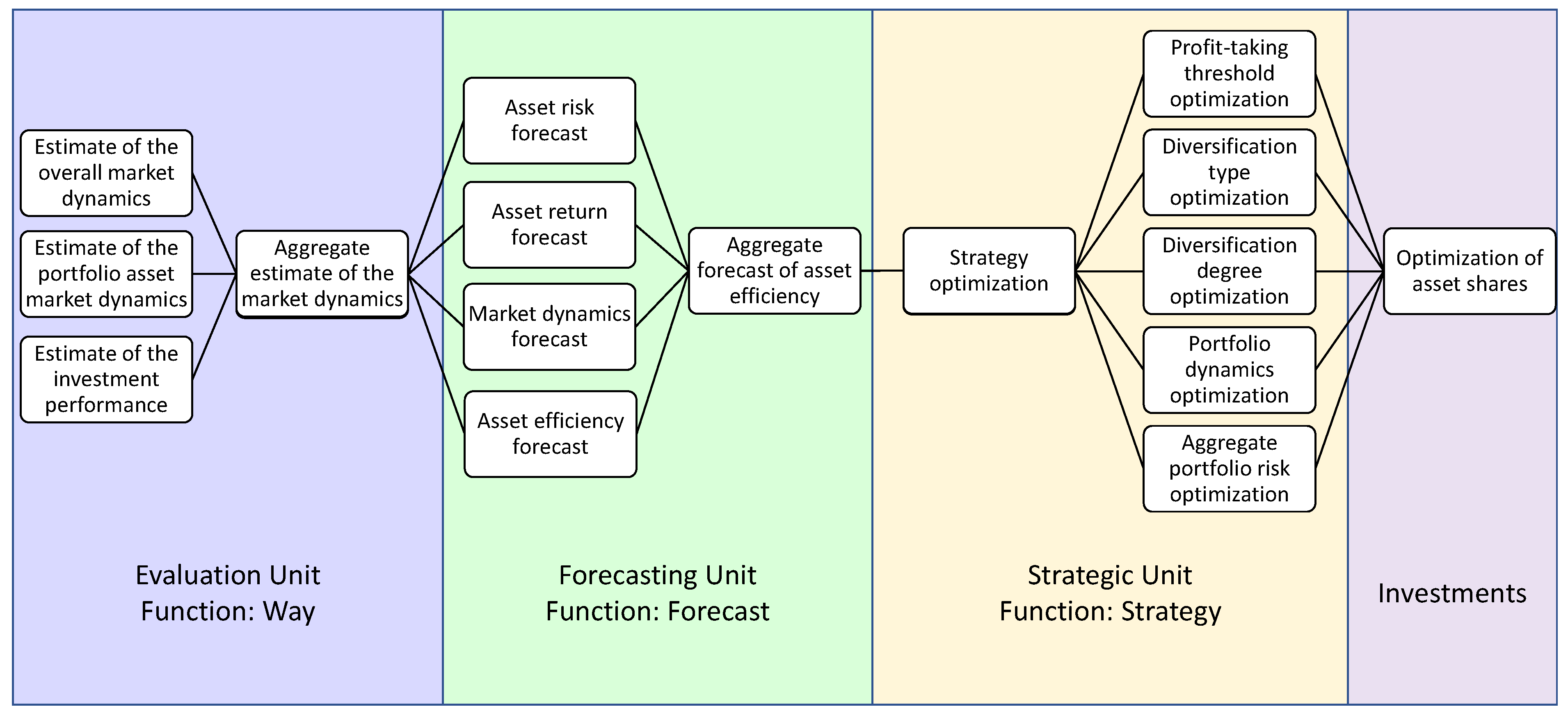 Estimate of the overall market dynamics

Estimate of the portfolio asset market dynamics

Estimate of the investment performance

Aggregate estimate of the market dynamics

Evaluation Unit
Function: Way

Asset risk forecast

Asset return forecast

Market dynamics forecast

Asset efficiency forecast

Aggregate forecast of asset efficiency

Forecasting Unit
Function: Forecast

Strategy optimization

Profit-taking threshold optimization

Diversification type optimization

Diversification degree optimization

Portfolio dynamics optimization

Aggregate portfolio risk optimization

Strategic Unit
Function: Strategy

Optimization of asset shares

Investments